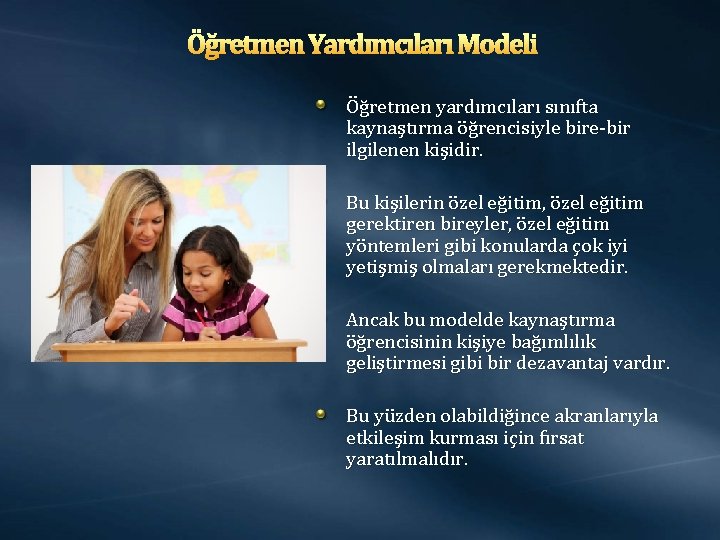 Öğretmen Yardımcıları Modeli

Öğretmen yardımcıları sınıfta kaynaştırma öğrencisiyle bire-bir ilgilenen kişidir.

Bu kişilerin özel eğitim, özel eğitim gerektiren bireyler, özel eğitim yöntemleri gibi konularda çok iyi yetişmiş olmaları gerekmektedir.

Ancak bu modelde kaynaştırma öğrencisinin kişiye bağımlılık geliştirmesi gibi bir dezavantaj vardır.

Bu yüzden olabildiğince akranlarıyla etkileşim kurması için fırsat yaratılmalıdır.